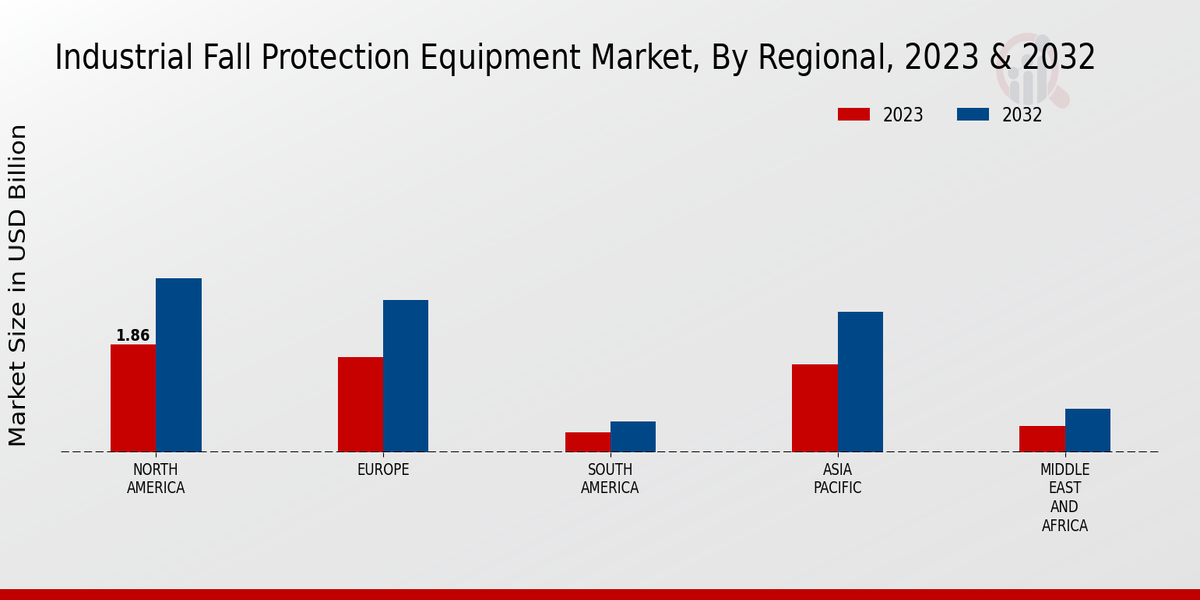 Industrial Fall Protection Equipment Market, By Regional, 2023 & 2032

2023
2032

Market Size in USD Billion

1.86

NORTH AMERICA
EUROPE
SOUTH AMERICA
ASIA PACIFIC
MIDDLE EAST AND AFRICA